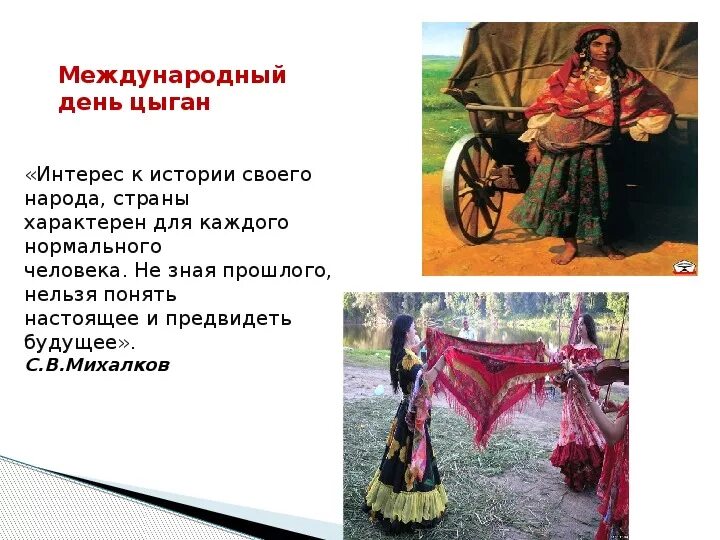 Международный день цыган

«Интерес к истории своего народа, страны характерен для каждого нормального человека. Не зная прошлого, нельзя понять настоящее и предвидеть будущее».
С.В.Михалков